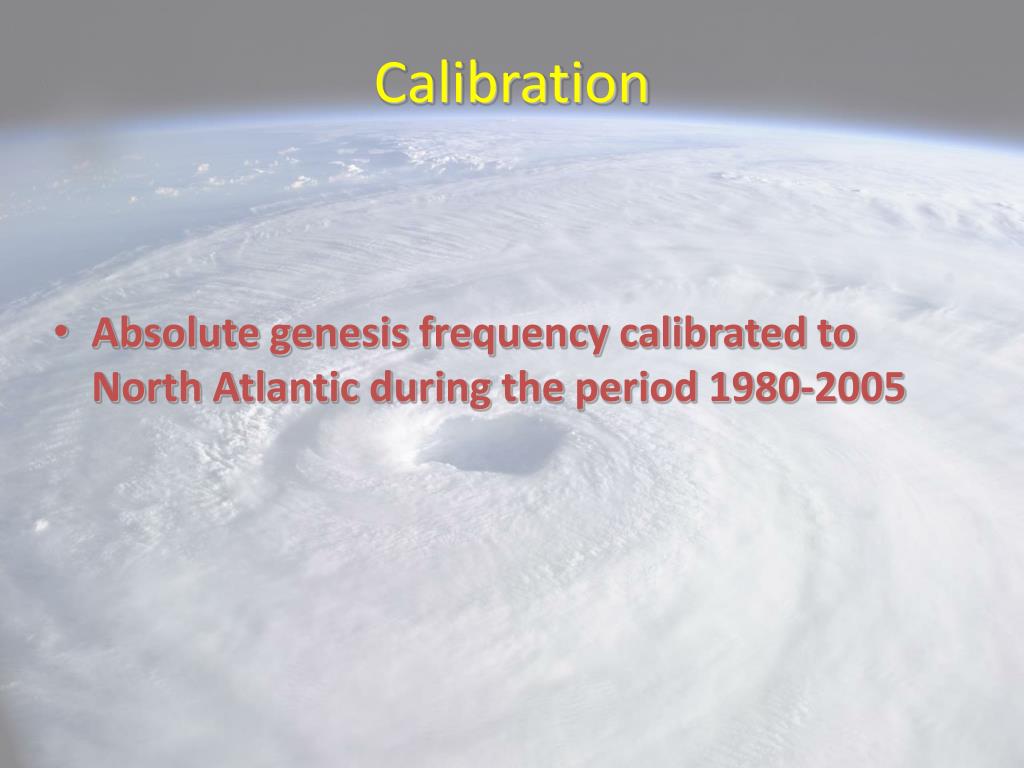 Calibration

• Absolute genesis frequency calibrated to North Atlantic during the period 1980-2005